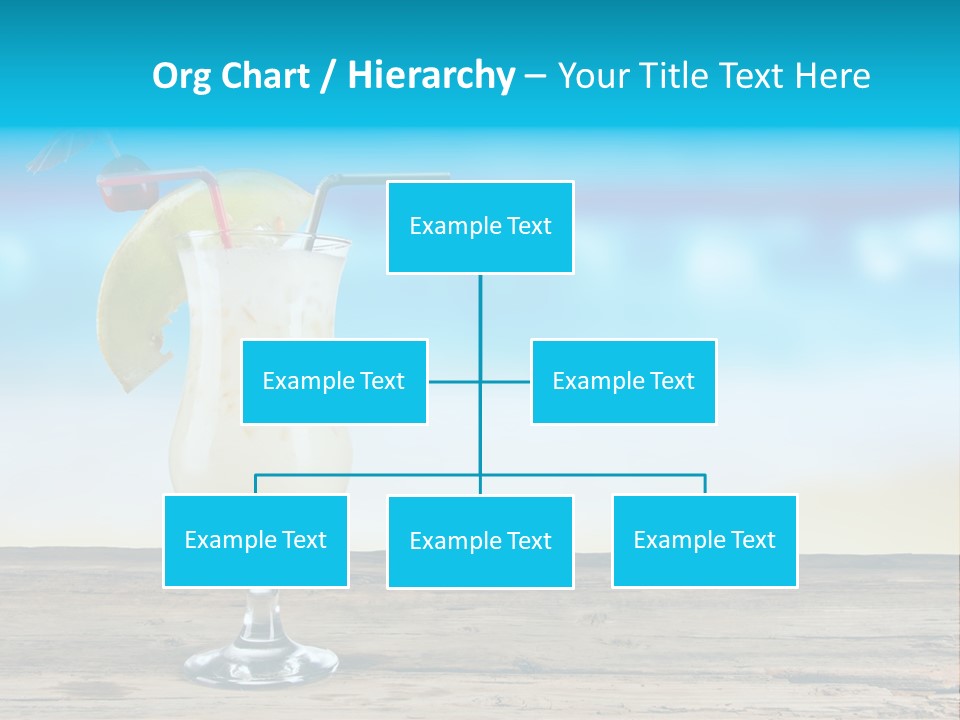 Org Chart / Hierarchy – Your Title Text Here

Example Text

Example Text

Example Text

Example Text

Example Text

Example Text